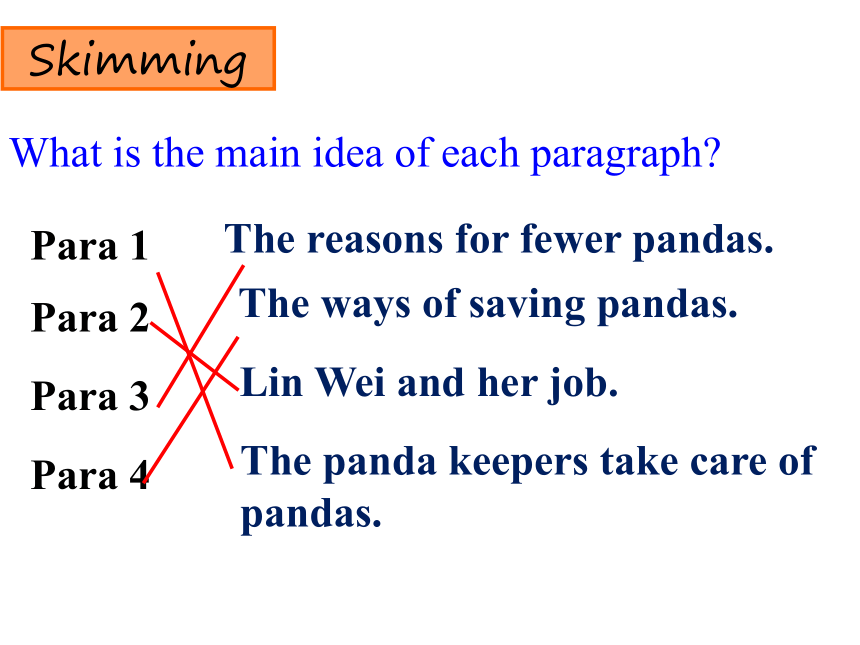 Skimming

What is the main idea of each paragraph?

Para 1

Para 2

Para 3

Para 4

The reasons for fewer pandas.

The ways of saving pandas.

Lin Wei and her job.

The panda keepers take care of pandas.